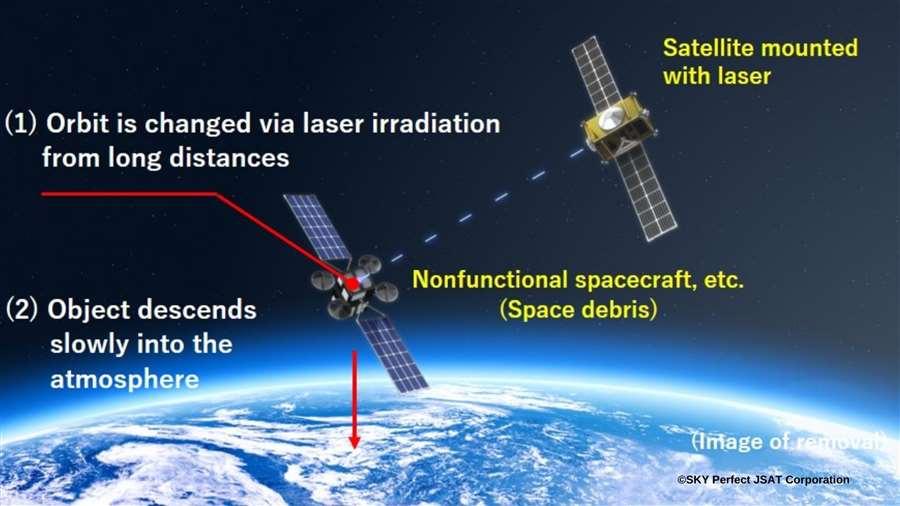 Satellite mounted with laser

(1) Orbit is changed via laser irradiation from long distances

Nonfunctional spacecraft, etc. (Space debris)

(2) Object descends slowly into the atmosphere

(Image of removal)

©SKY Perfect JSAT Corporation